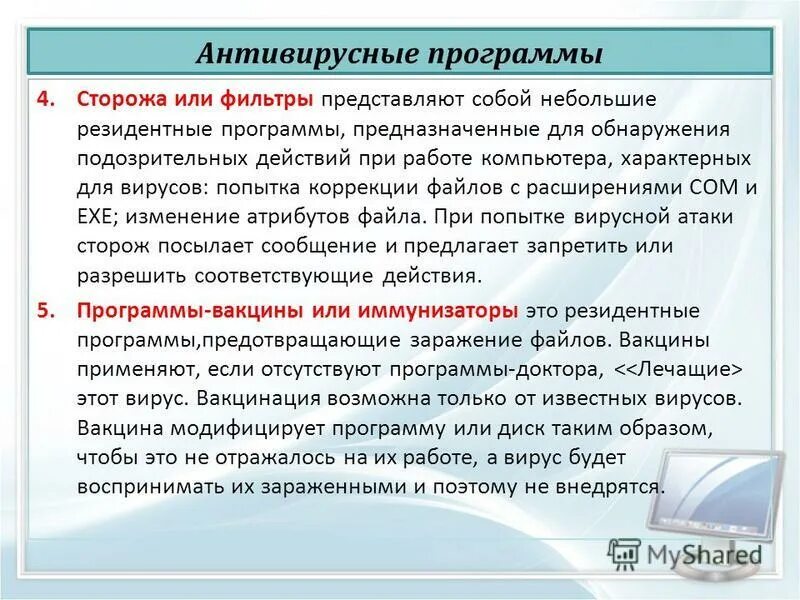 Антивирусные программы

4. Сторожа или фильтры представляют собой небольшие резидентные программы, предназначенные для обнаружения подозрительных действий при работе компьютера, характерных для вирусов: попытка коррекции файлов с расширениями COM и EXE; изменение атрибутов файла. При попытке вирусной атаки сторож посылает сообщение и предлагает запретить или разрешить соответствующие действия.

5. Программы-вакцины или иммунизаторы это резидентные программы,предотвращающие заражение файлов. Вакцины применяют, если отсутствуют программы-доктора, <<Лечащие> этот вирус. Вакцинация возможна только от известных вирусов. Вакцина модифицирует программу или диск таким образом, чтобы это не отражалось на их работе, а вирус будет воспринимать их зараженными и поэтому не внедрятся.

MyShared